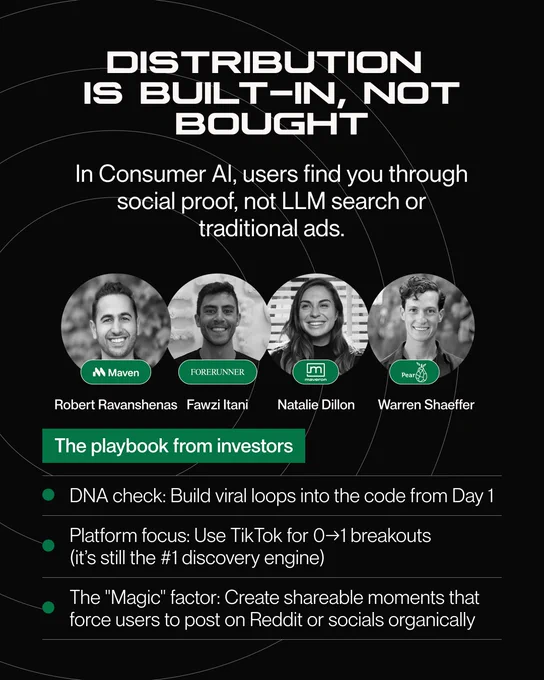 DISTRIBUTION IS BUILT-IN, NOT BOUGHT

In Consumer AI, users find you through social proof, not LLM search or traditional ads.

Maven
FORERUNNER
maveron
Pear

Robert Ravanshenas
Fawzi Itani
Natalie Dillon
Warren Shaeffer

The playbook from investors

DNA check: Build viral loops into the code from Day 1

Platform focus: Use TikTok for 0→1 breakouts (it's still the #1 discovery engine)

The "Magic" factor: Create shareable moments that force users to post on Reddit or socials organically